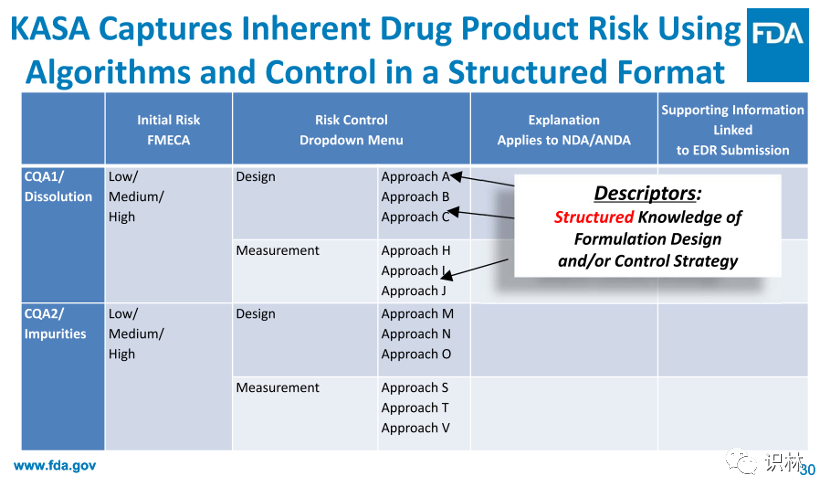 KASA Captures Inherent Drug Product Risk Using Algorithms and Control in a Structured Format

FDA

| | Initial Risk FMECA | Risk Control Dropdown Menu | | Explanation Applies to NDA/ANDA | Supporting Information Linked to EDR Submission |
|---|---|---|---|---|---|
| CQA1/ Dissolution | Low/ Medium/ High | Design | Approach A Approach B Approach C | | |
| | | Measurement | Approach H Approach I Approach J | | |
| CQA2/ Impurities | Low/ Medium/ High | Design | Approach M Approach N Approach O | | |
| | | Measurement | Approach S Approach T Approach V | | |

Descriptors:
Structured Knowledge of Formulation Design and/or Control Strategy

www.fda.gov

识林

30